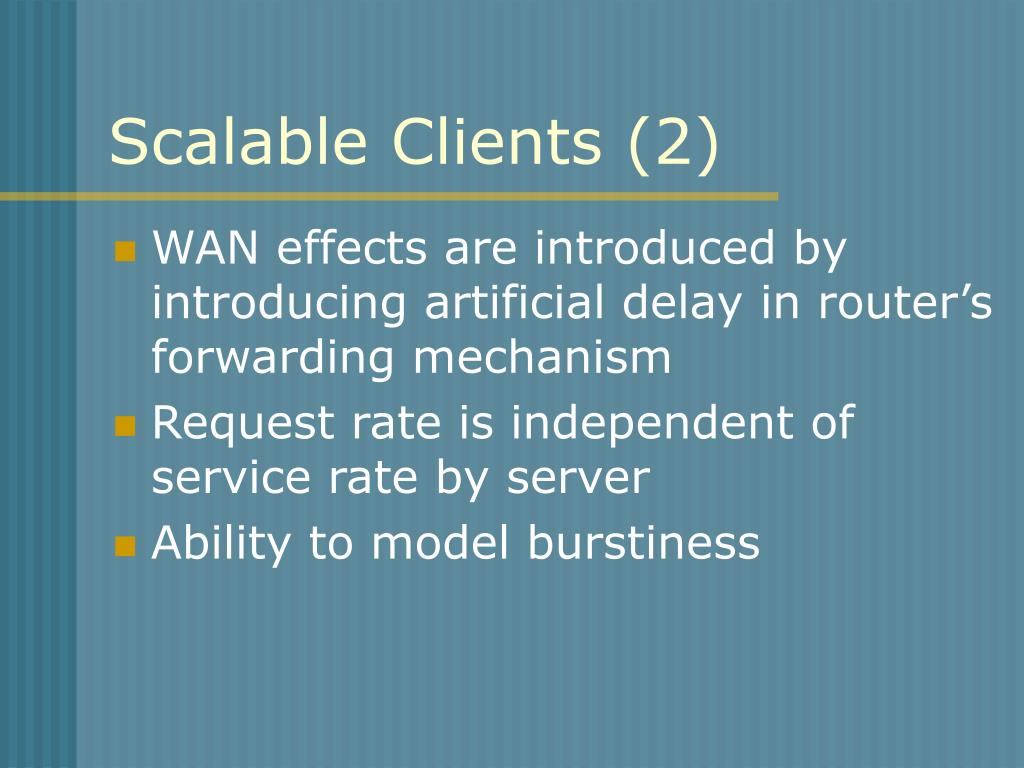 Scalable Clients (2)

- WAN effects are introduced by introducing artificial delay in router’s forwarding mechanism
- Request rate is independent of service rate by server
- Ability to model burstiness